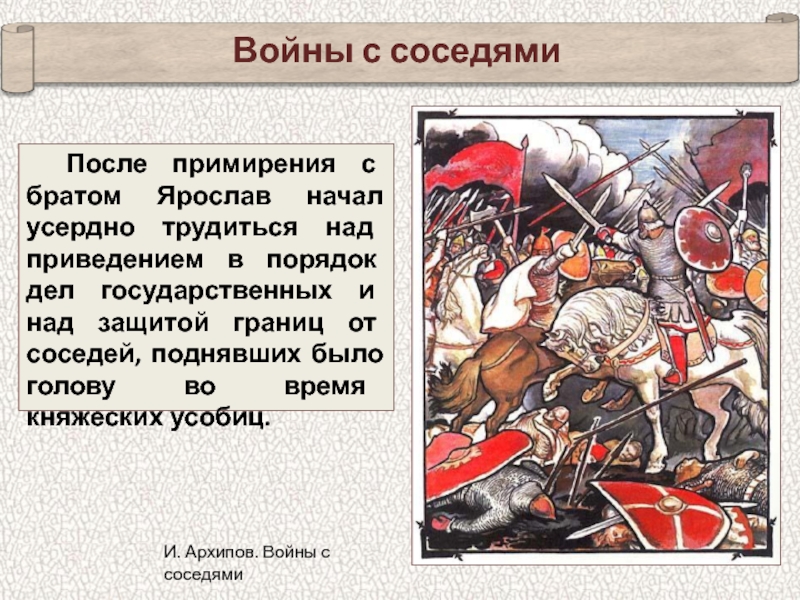 Войны с соседями

После примирения с братом Ярослав начал усердно трудиться над приведением в порядок дел государственных и над защитой границ от соседей, поднявших было голову во время княжеских усобиц.

И. Архипов. Войны с соседями